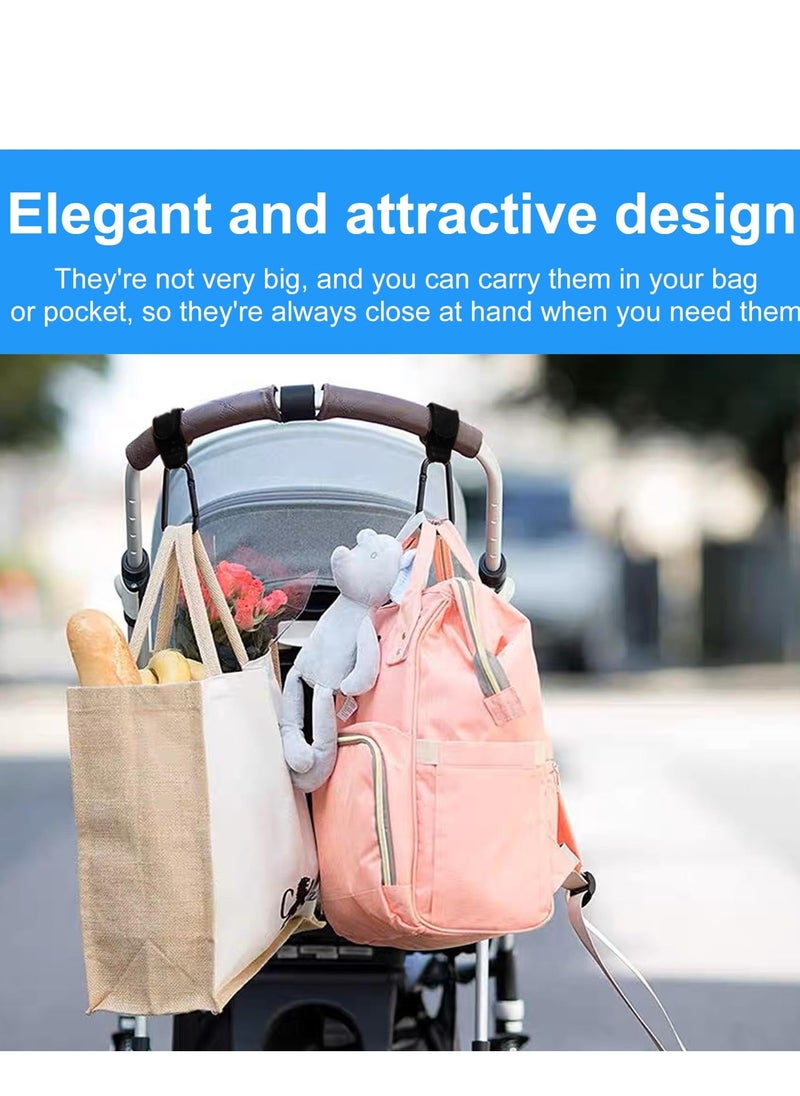 Elegant and attractive design

They're not very big, and you can carry them in your bag or pocket, so they're always close at hand when you need them